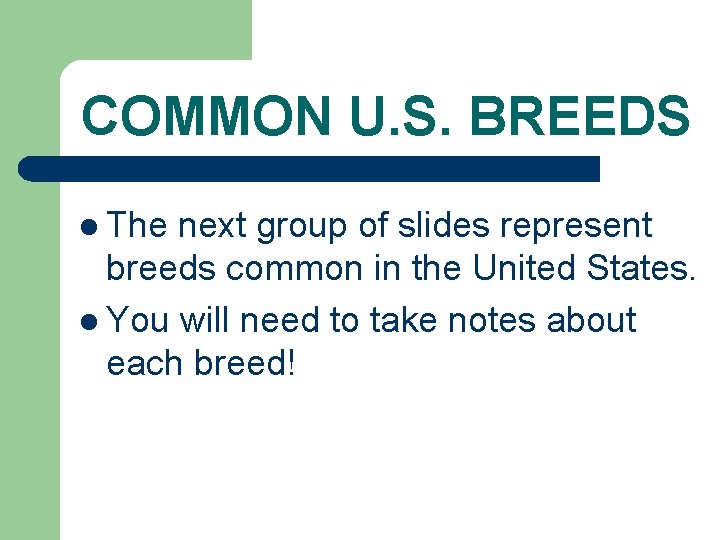 COMMON U.S. BREEDS

- The next group of slides represent breeds common in the United States.
- You will need to take notes about each breed!